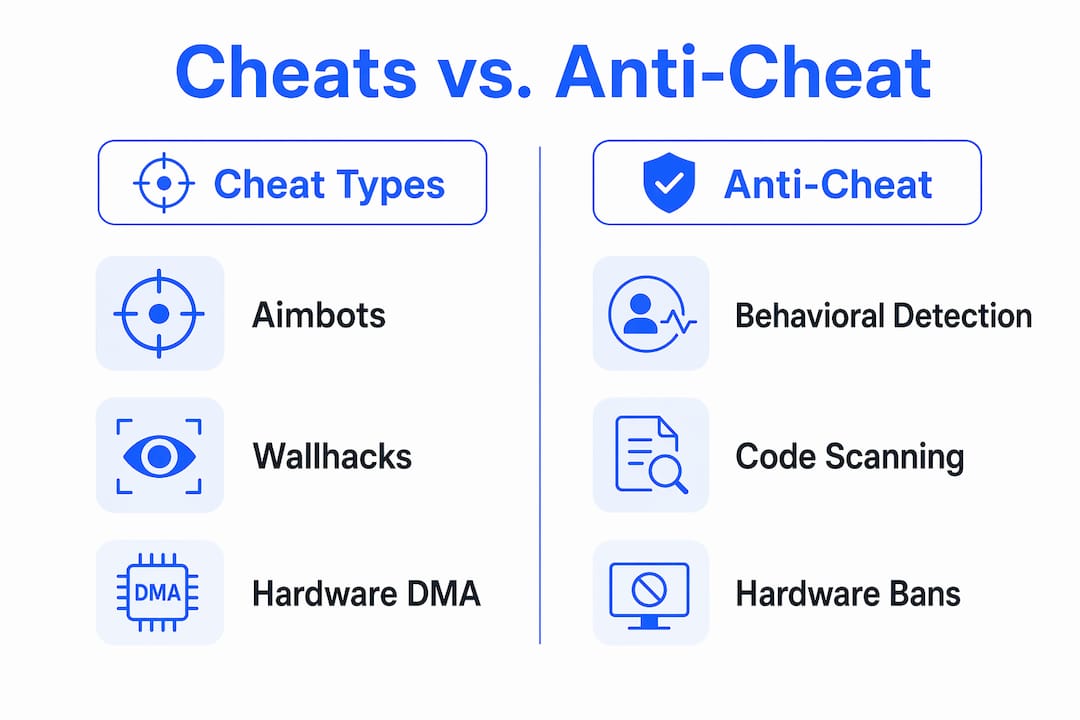 Cheats vs. Anti-Cheat

Cheat Types

Aimbots

Wallhacks

DMA

Hardware DMA

Anti-Cheat

Behavioral Detection

Code Scanning

Hardware Bans